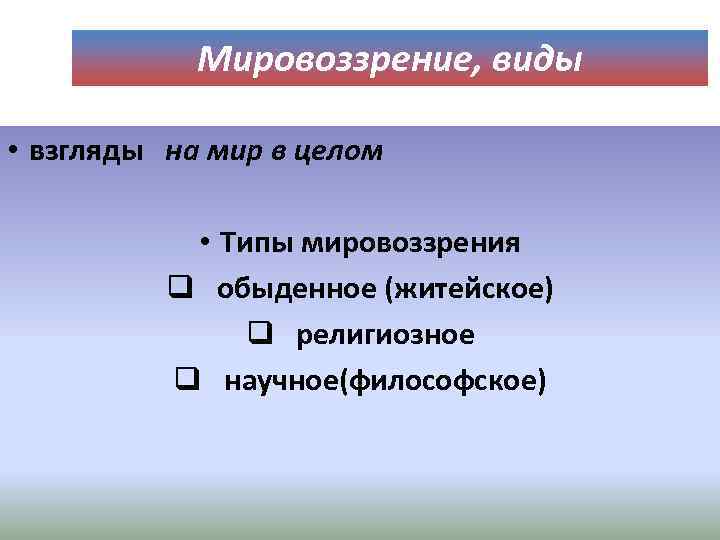 Мировоззрение, виды

• взгляды на мир в целом

• Типы мировоззрения
❑ обыденное (житейское)
❑ религиозное
❑ научное(философское)